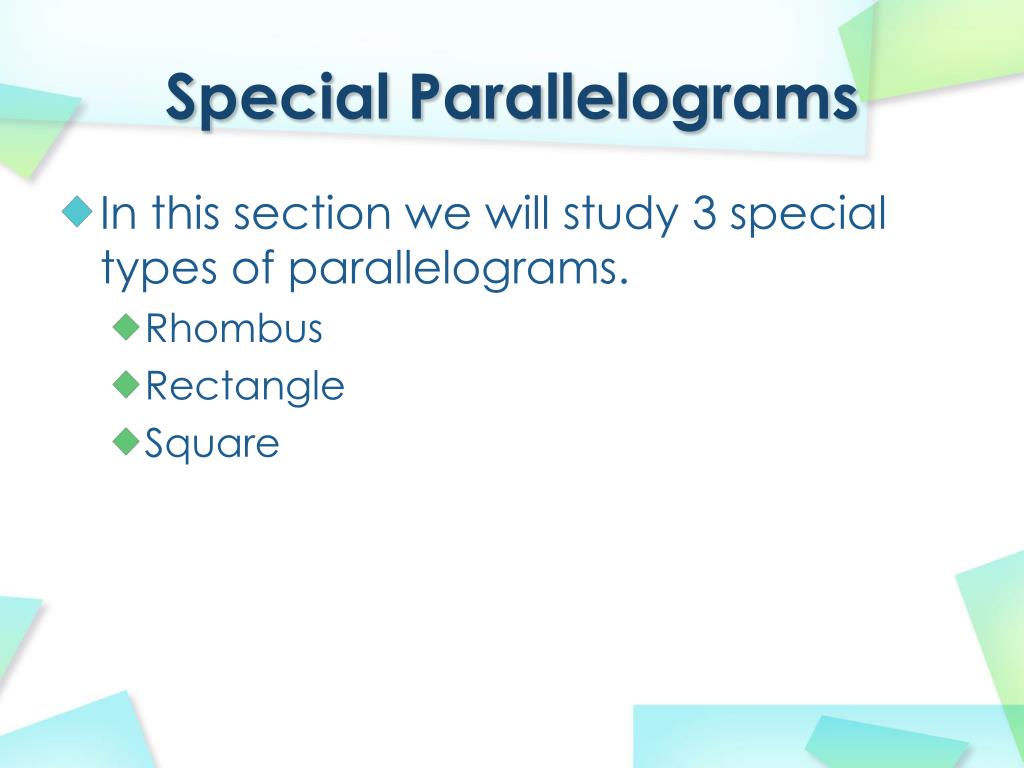 Special Parallelograms

In this section we will study 3 special types of parallelograms.

Rhombus

Rectangle

Square